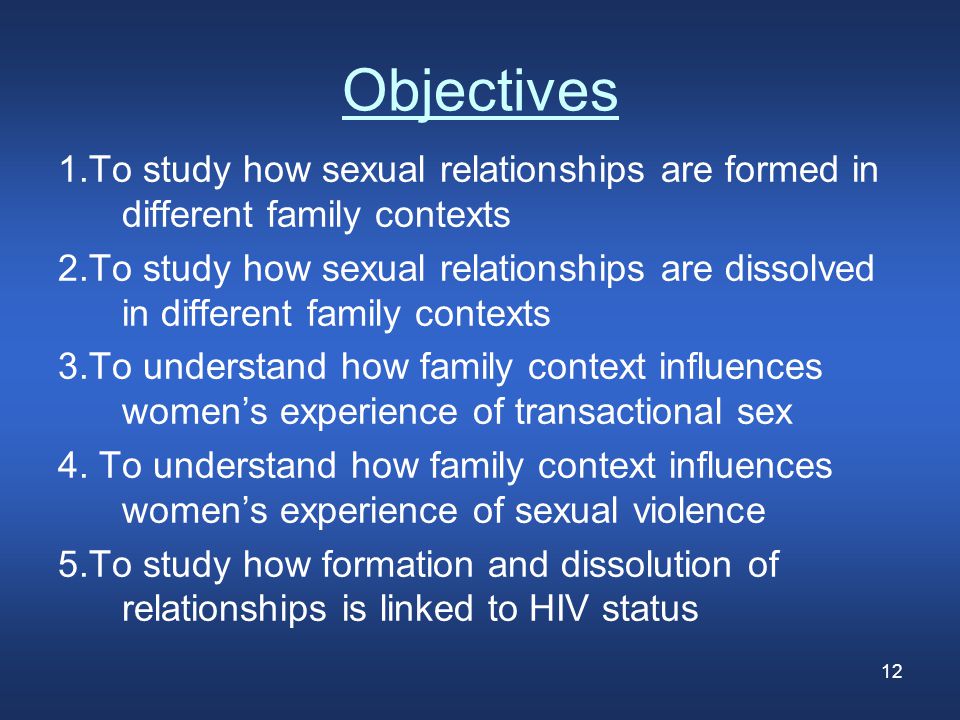 Objectives

1.To study how sexual relationships are formed in different family contexts

2.To study how sexual relationships are dissolved in different family contexts

3.To understand how family context influences women’s experience of transactional sex

4. To understand how family context influences women’s experience of sexual violence

5.To study how formation and dissolution of relationships is linked to HIV status

12